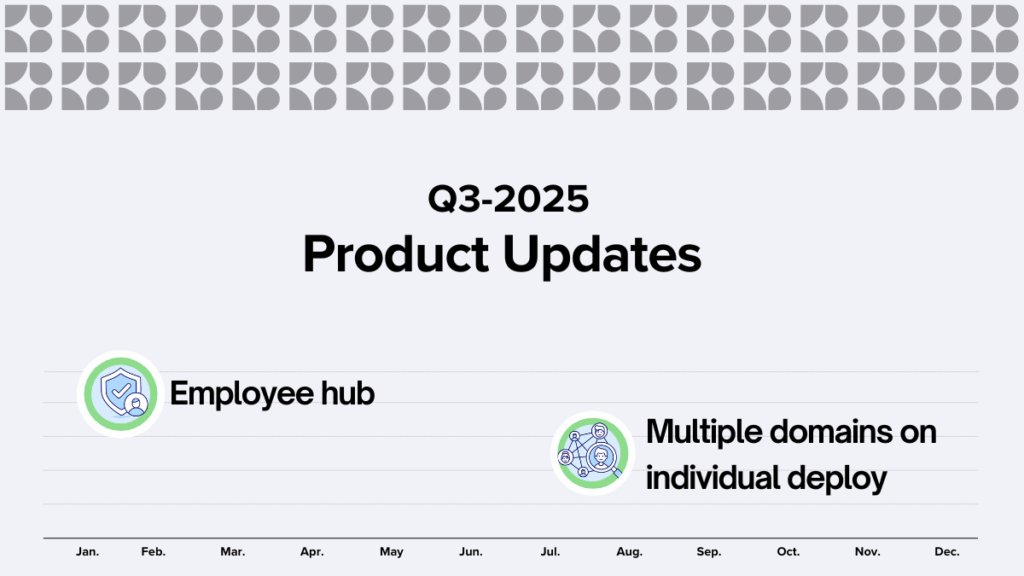 Q3-2025
Product Updates

Employee hub

Multiple domains on individual deploy

Jan. Feb. Mar. Apr. May Jun. Jul. Aug. Sep. Oct. Nov. Dec.